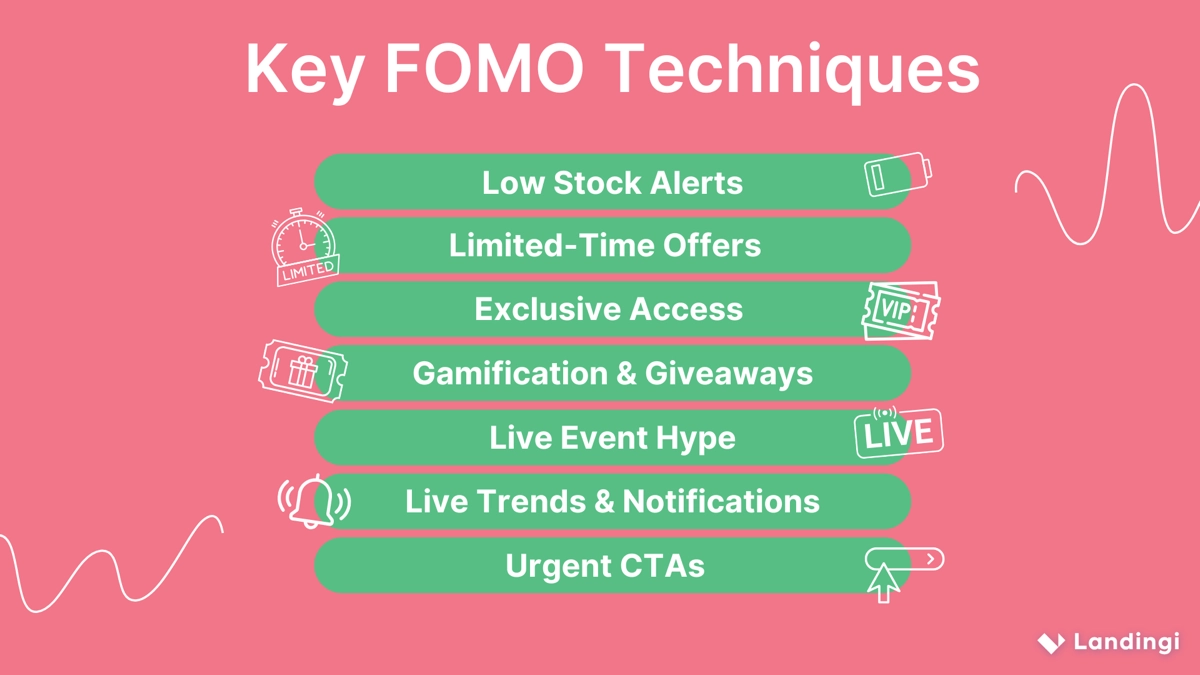 Key FOMO Techniques

Low Stock Alerts

LIMITED

Limited-Time Offers

Exclusive Access

VIP

Gamification & Giveaways

Live Event Hype

LIVE

Live Trends & Notifications

Urgent CTAs

Landingi